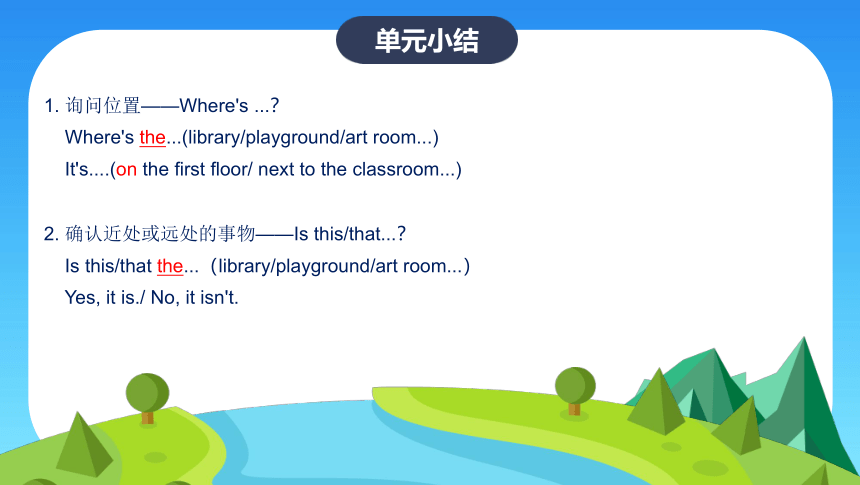 单元小结

1. 询问位置——Where's ...?
Where's the...(library/playground/art room...)
It's....(on the first floor/ next to the classroom...)

2. 确认近处或远处的事物——Is this/that...?
Is this/that the... (library/playground/art room...)
Yes, it is./ No, it isn't.